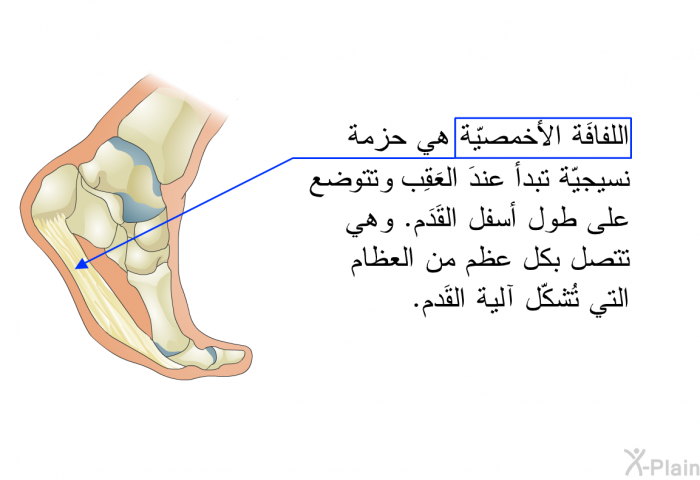 اللفافَة الأخمصيّة هي حزمة نسيجيّة تبدأ عندَ العَقِب وتتوضع على طول أسفل القَدَم. وهي تتصل بكل عظم من العظام التي تُشكّل آلية القَدم.

X-Plain